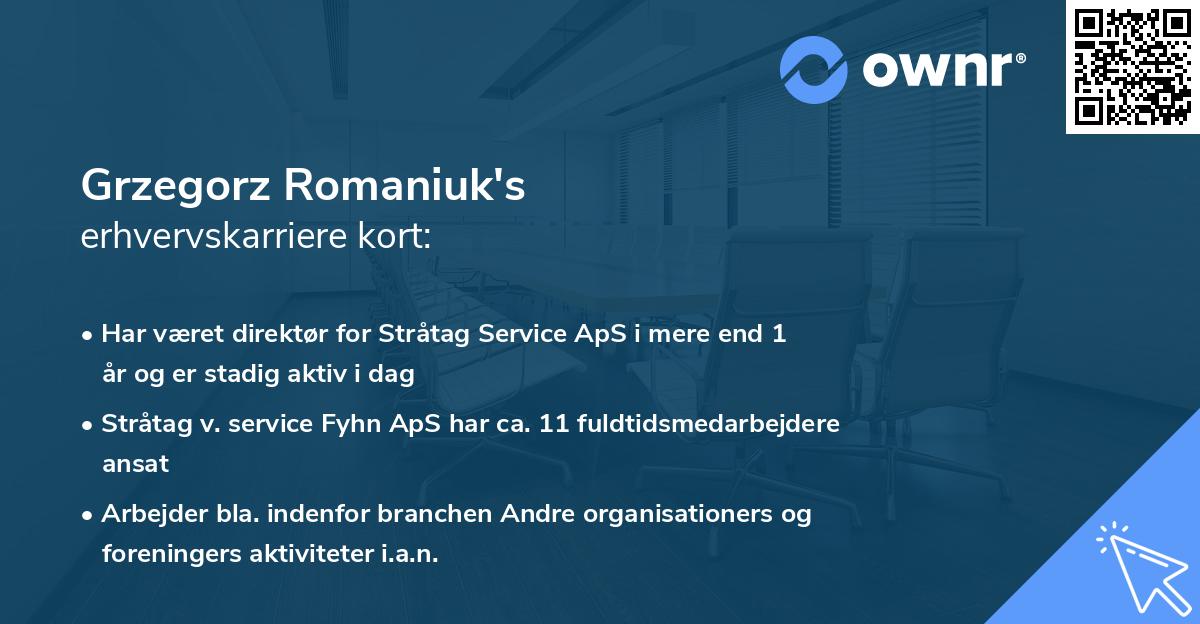 ownr®

Grzegorz Romaniuk's
erhvervskarriere kort:

• Har været direktør for Stråtag Service ApS i mere end 1 år og er stadig aktiv i dag

• Stråtag v. service Fyhn ApS har ca. 11 fuldtidsmedarbejdere ansat

• Arbejder bla. indenfor branchen Andre organisationers og foreningers aktiviteter i.a.n.